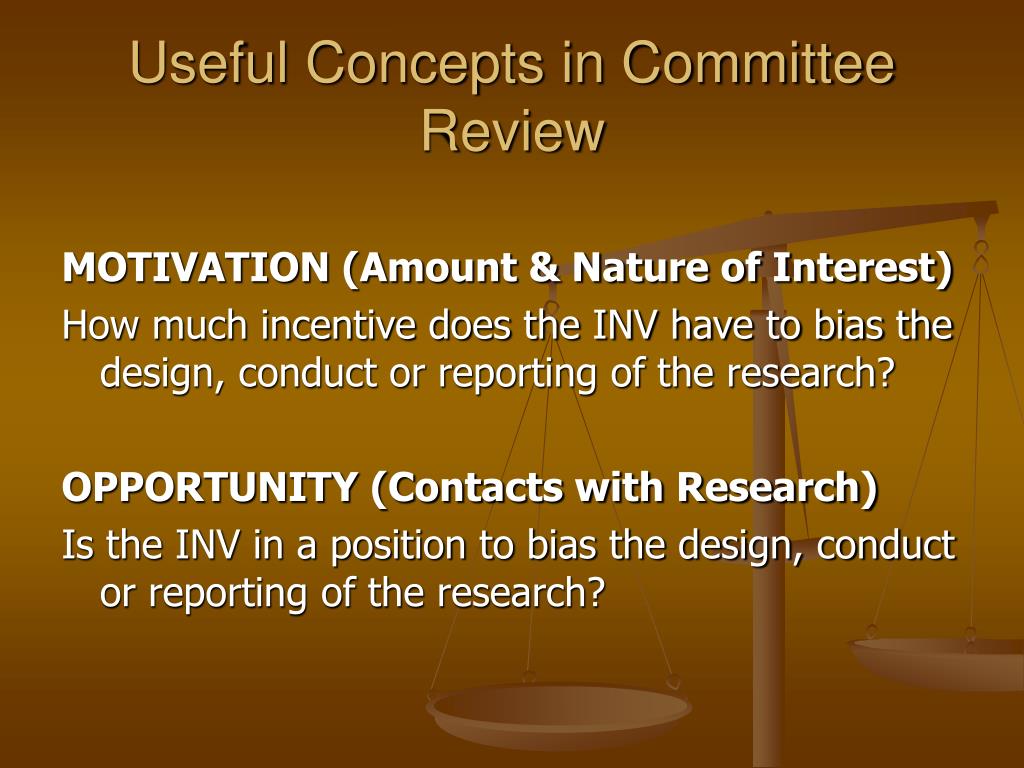 Useful Concepts in Committee Review

MOTIVATION (Amount & Nature of Interest)
How much incentive does the INV have to bias the design, conduct or reporting of the research?

OPPORTUNITY (Contacts with Research)
Is the INV in a position to bias the design, conduct or reporting of the research?